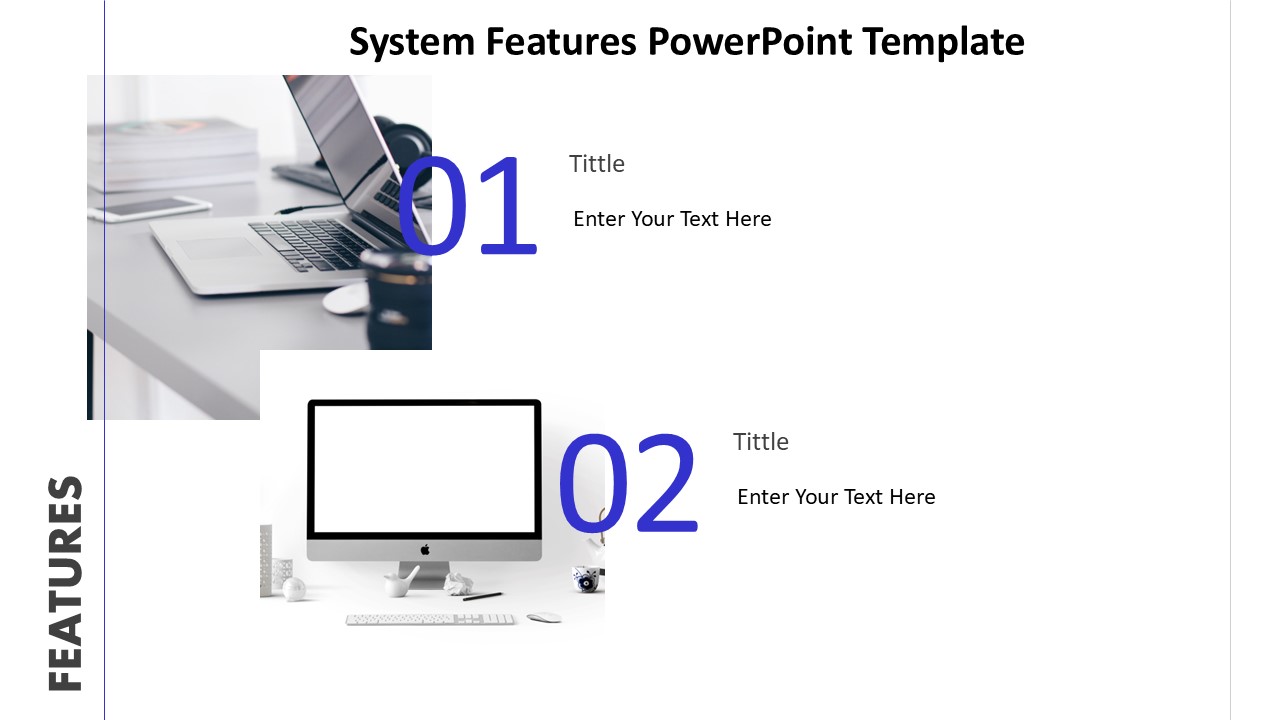 System Features PowerPoint Template

01

Tittle

Enter Your Text Here

02

Tittle

Enter Your Text Here

FEATURES